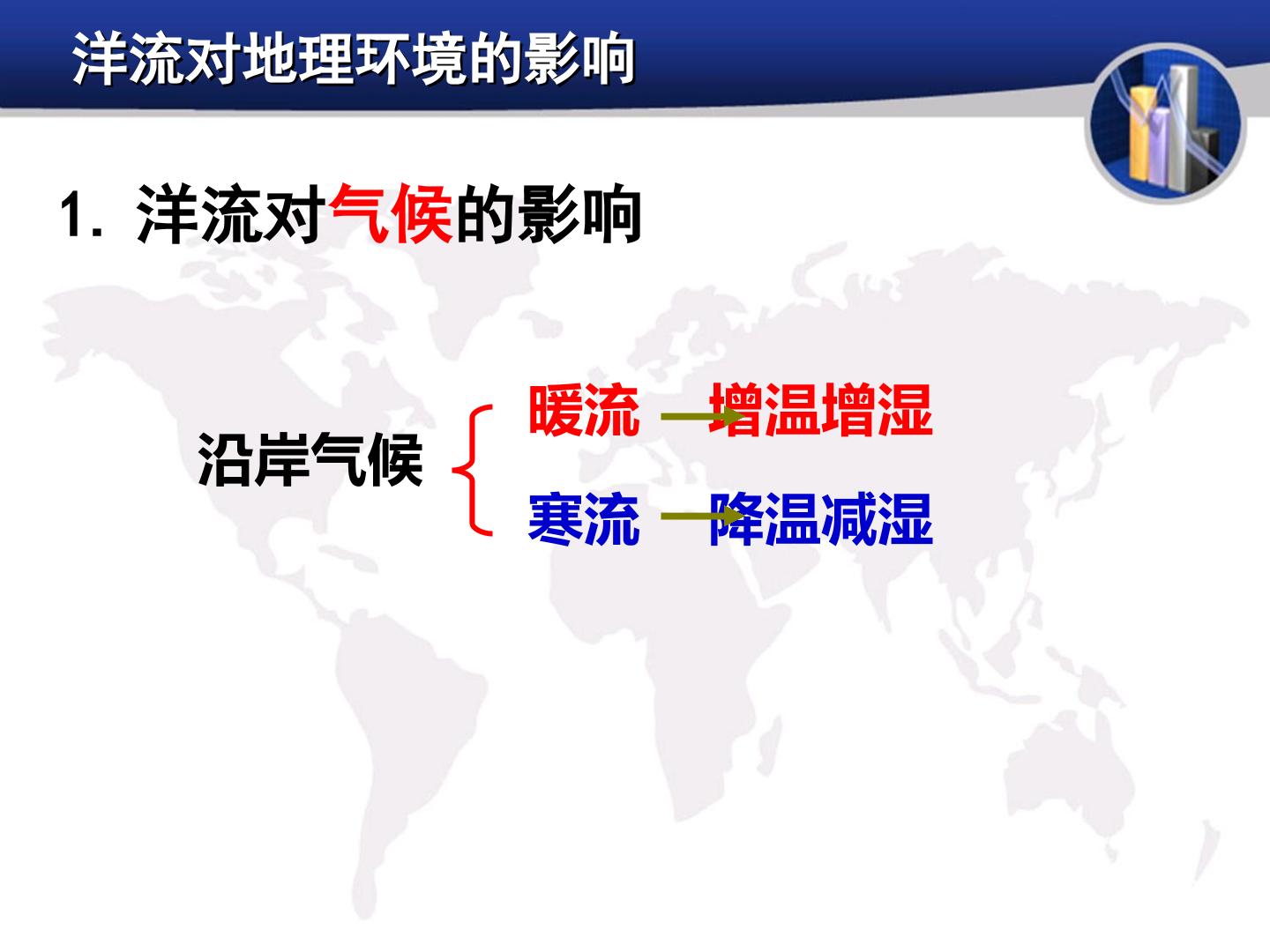 洋流对地理环境的影响

1. 洋流对气候的影响

沿岸气候

暖流 → 增温增湿

寒流 → 降温减湿